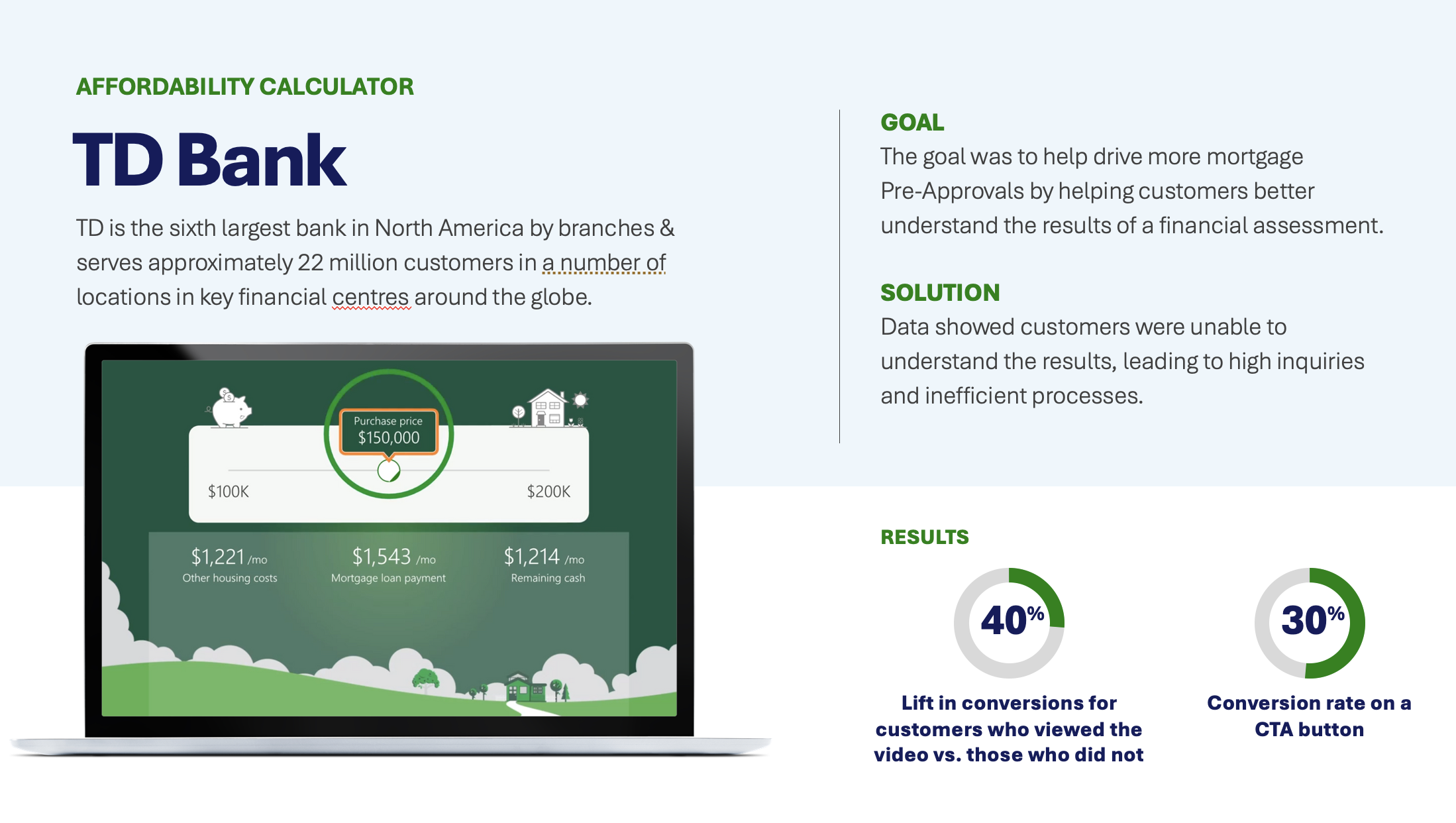 AFFORDABILITY CALCULATOR

TD Bank

TD is the sixth largest bank in North America by branches & serves approximately 22 million customers in a number of locations in key financial centres around the globe.

Purchase price
$150,000

$100K

$200K

$1,221 /mo
Other housing costs

$1,543 /mo
Mortgage loan payment

$1,214 /mo
Remaining cash

GOAL
The goal was to help drive more mortgage Pre-Approvals by helping customers better understand the results of a financial assessment.

SOLUTION
Data showed customers were unable to understand the results, leading to high inquiries and inefficient processes.

RESULTS

40%
Lift in conversions for customers who viewed the video vs. those who did not

30%
Conversion rate on a CTA button